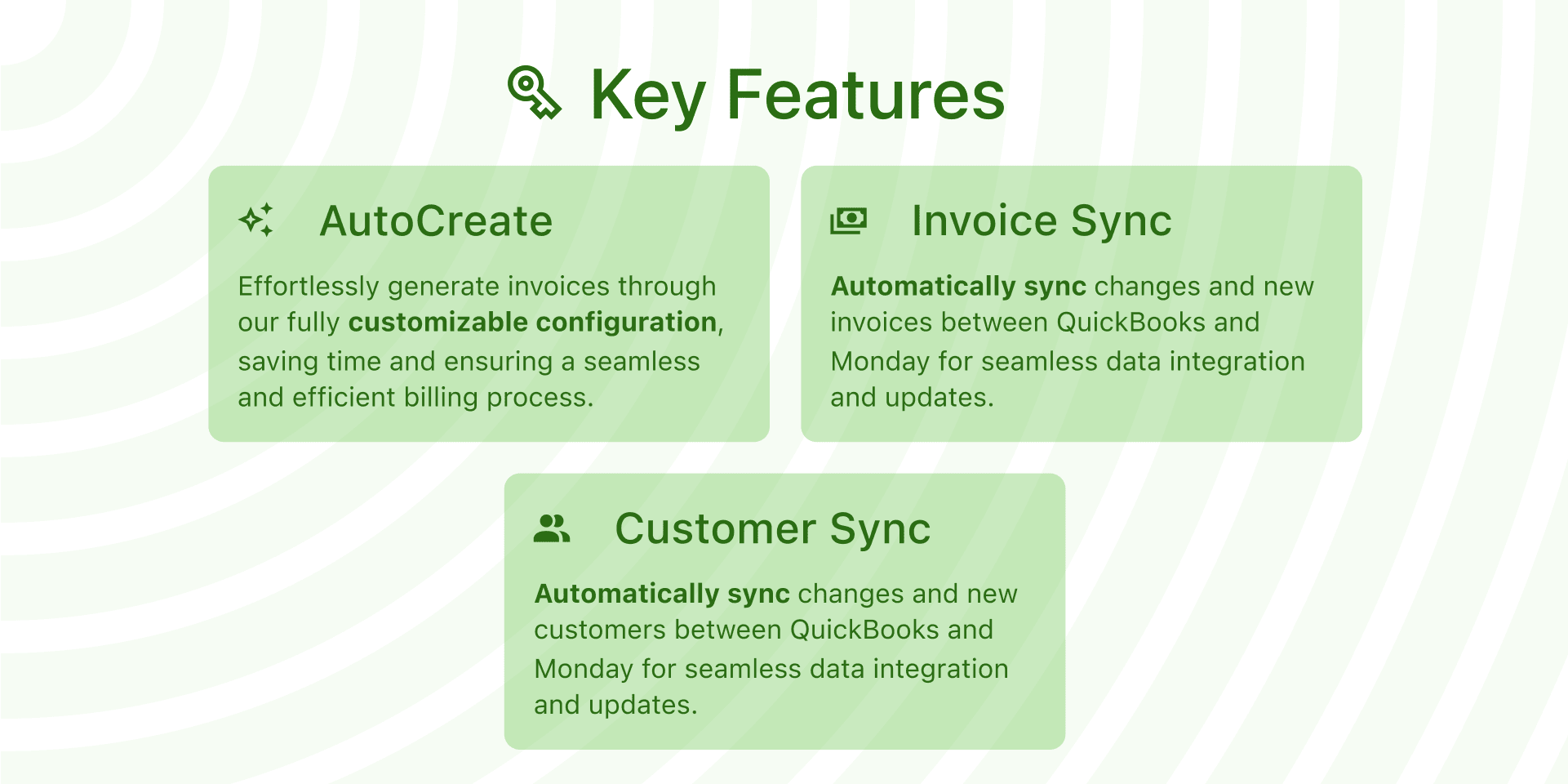 Key Features

AutoCreate

Effortlessly generate invoices through our fully customizable configuration, saving time and ensuring a seamless and efficient billing process.

Invoice Sync

Automatically sync changes and new invoices between QuickBooks and Monday for seamless data integration and updates.

Customer Sync

Automatically sync changes and new customers between QuickBooks and Monday for seamless data integration and updates.